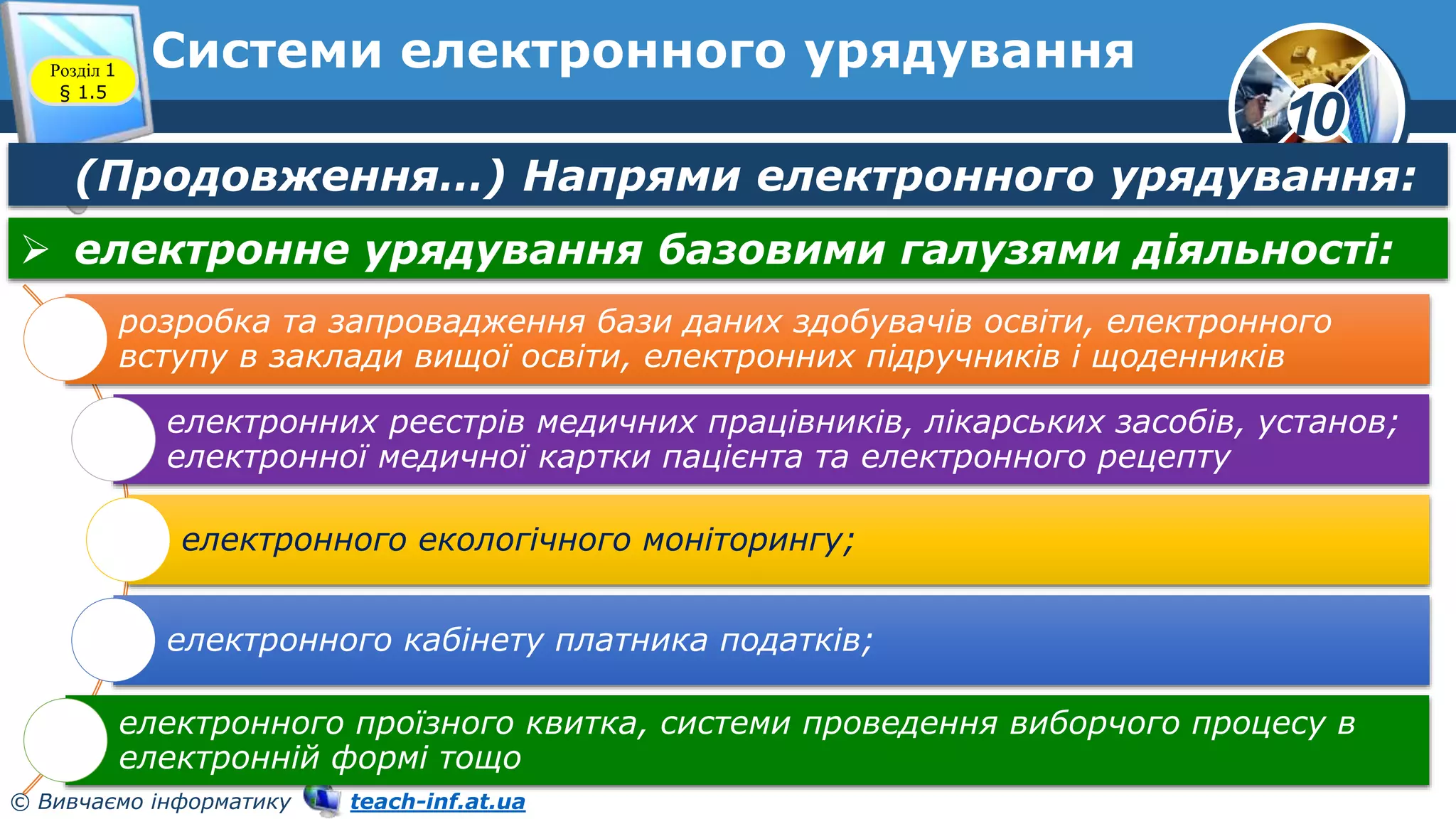 Розділ 1
§ 1.5

Системи електронного урядування

10

(Продовження...) Напрями електронного урядування:

➢ електронне урядування базовими галузями діяльності:

розробка та запровадження бази даних здобувачів освіти, електронного вступу в заклади вищої освіти, електронних підручників і щоденників

електронних реєстрів медичних працівників, лікарських засобів, установ; електронної медичної картки пацієнта та електронного рецепту

електронного екологічного моніторингу;

електронного кабінету платника податків;

електронного проїзного квитка, системи проведення виборчого процесу в електронній формі тощо

© Вивчаємо інформатику teach-inf.at.ua